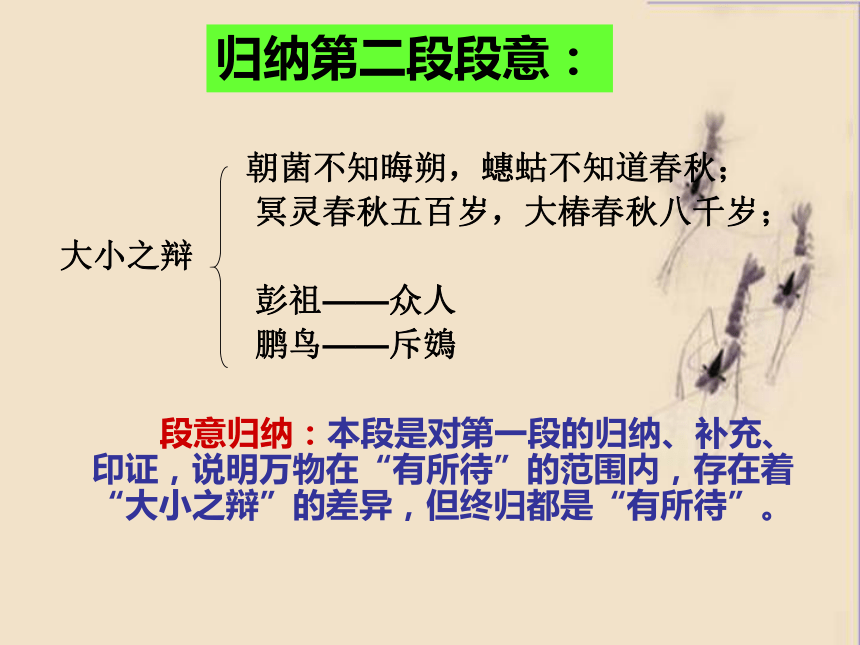 归纳第二段段意：

大小之辩

朝菌不知晦朔，蟪蛄不知道春秋；
冥灵春秋五百岁，大椿春秋八千岁；

彭祖——众人
鹏鸟——斥鴳

段意归纳：本段是对第一段的归纳、补充、印证，说明万物在“有所待”的范围内，存在着“大小之辩”的差异，但终归都是“有所待”。